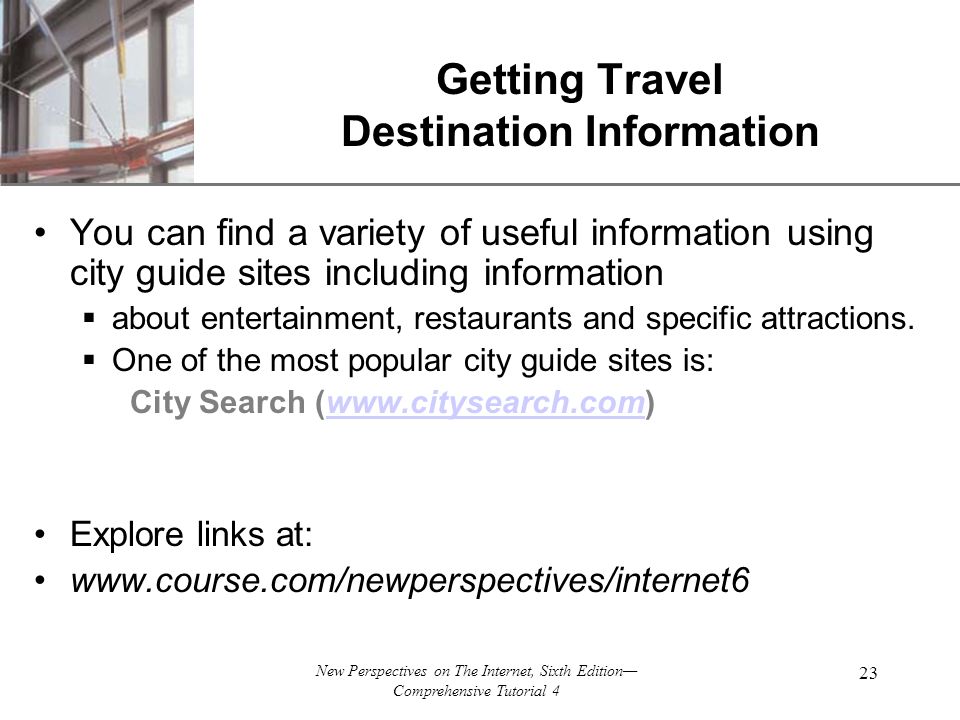 Getting Travel Destination Information

• You can find a variety of useful information using city guide sites including information
  ▪ about entertainment, restaurants and specific attractions.
  ▪ One of the most popular city guide sites is:
    City Search (www.citysearch.com)

• Explore links at:
• www.course.com/newperspectives/internet6

New Perspectives on The Internet, Sixth Edition— Comprehensive Tutorial 4

23